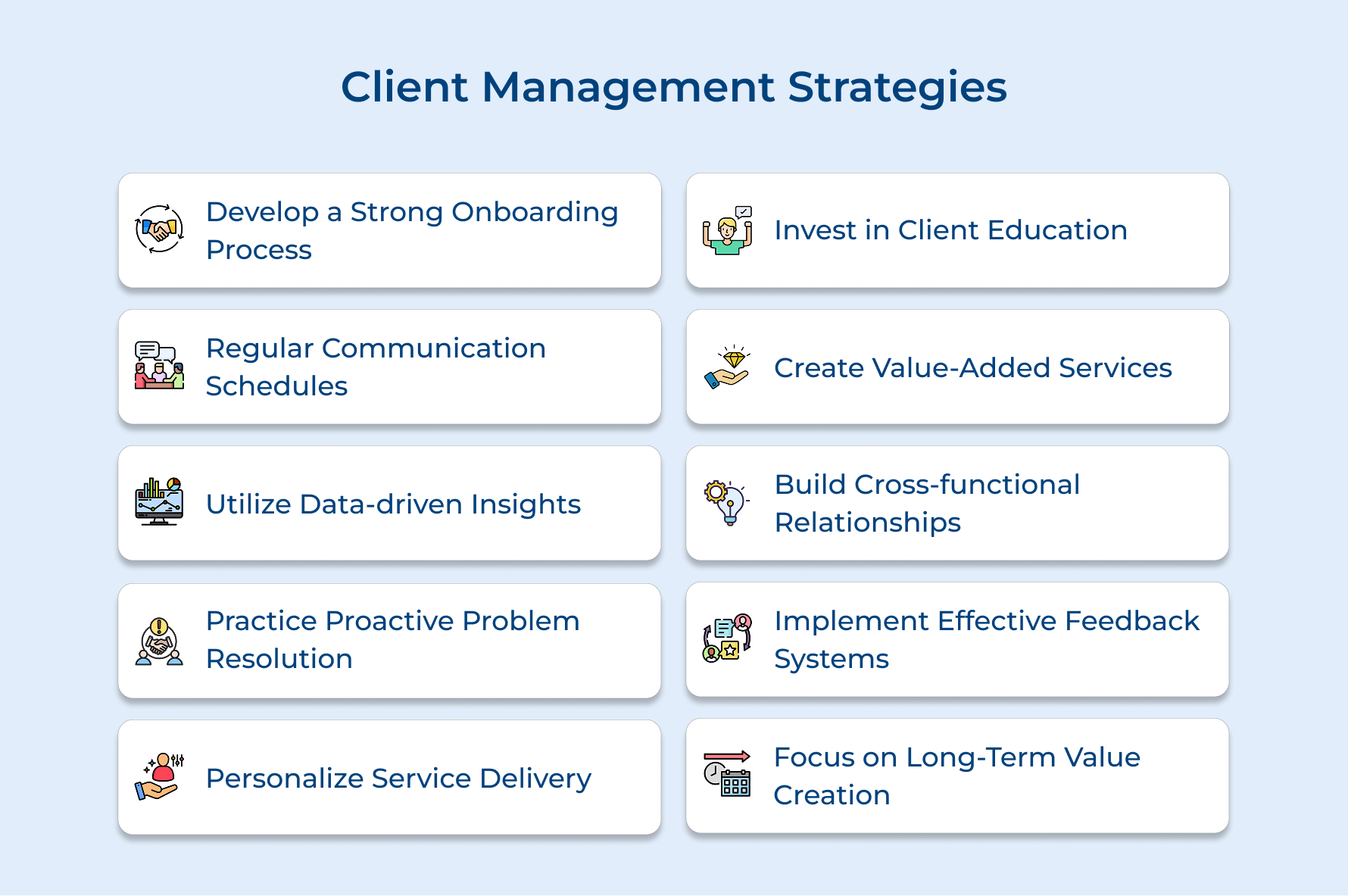 Client Management Strategies

Develop a Strong Onboarding Process

Regular Communication Schedules

Utilize Data-driven Insights

Practice Proactive Problem Resolution

Personalize Service Delivery

Invest in Client Education

Create Value-Added Services

Build Cross-functional Relationships

Implement Effective Feedback Systems

Focus on Long-Term Value Creation